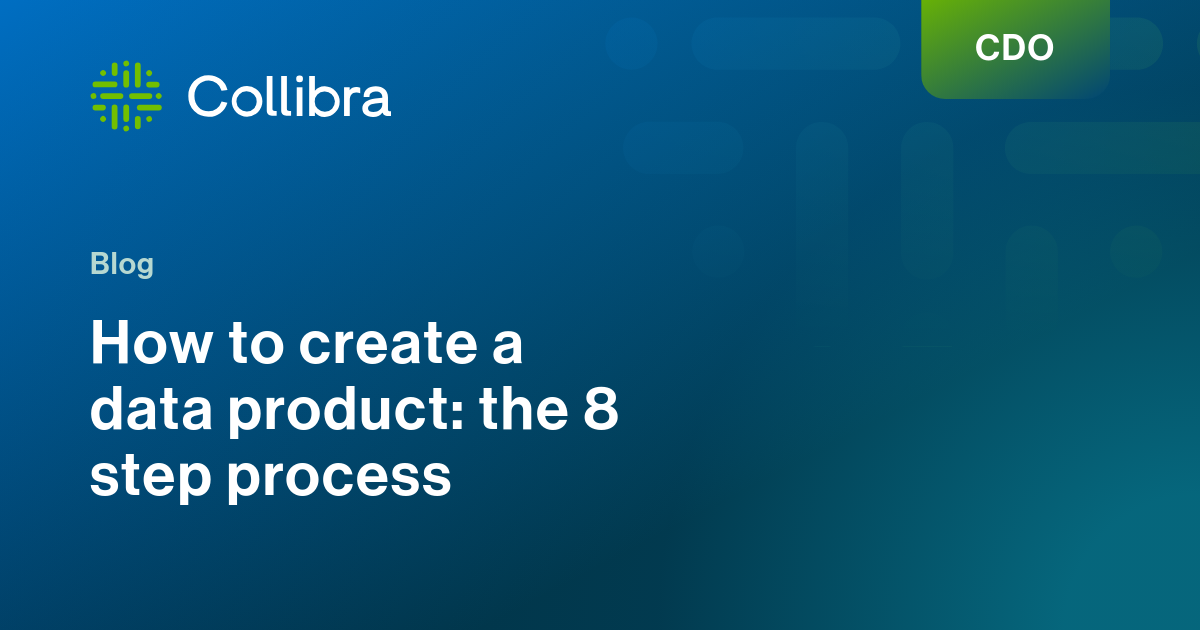 Collibra

CDO

Blog

How to create a data product: the 8 step process